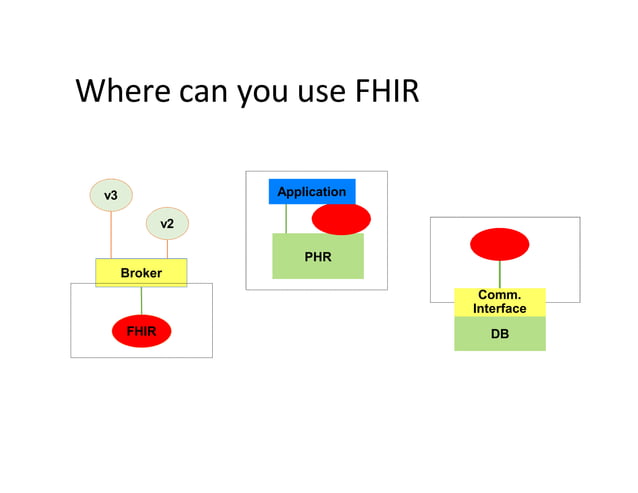 Where can you use FHIR

v3

v2

Broker

FHIR

Application

PHR

Comm. Interface

DB